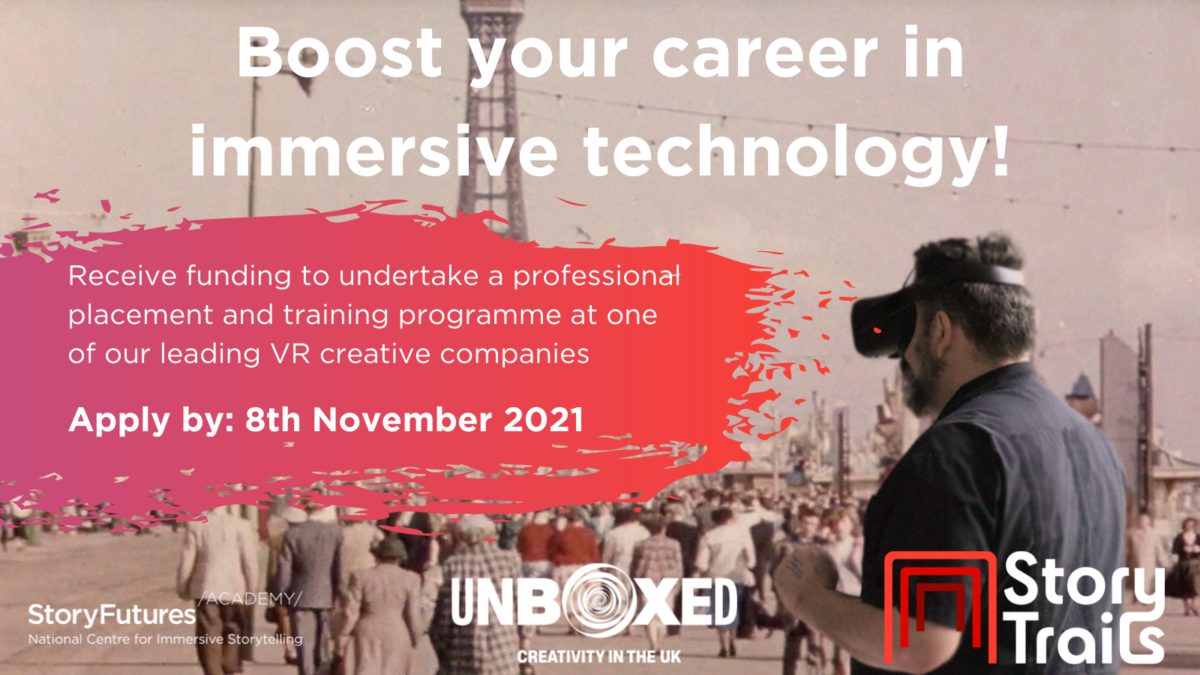 Boost your career in immersive technology!

Receive funding to undertake a professional placement and training programme at one of our leading VR creative companies

Apply by: 8th November 2021

StoryFutures /ACADEMY/
National Centre for Immersive Storytelling

UNBOXED
CREATIVITY IN THE UK

Story Trails